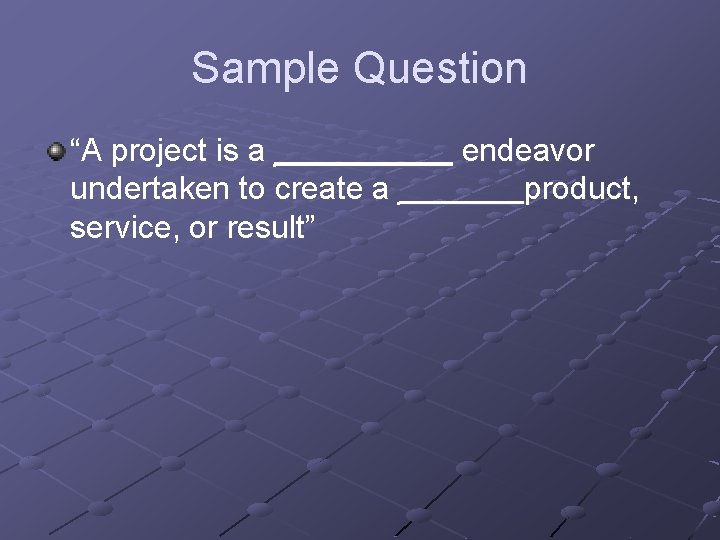 Sample Question

“A project is a __________ endeavor undertaken to create a _______product, service, or result”